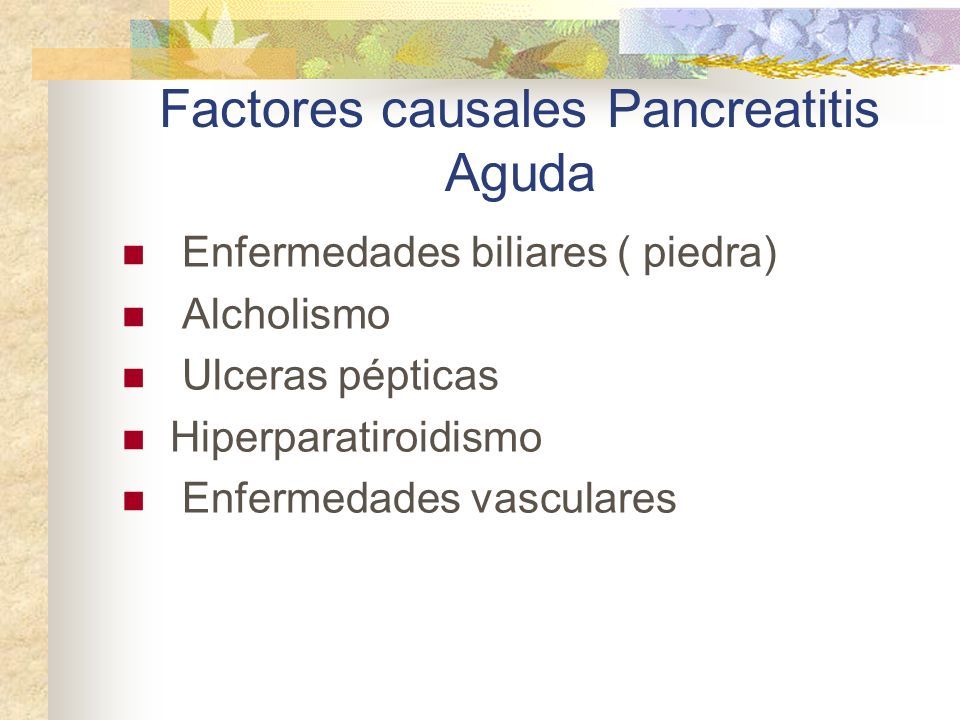 Factores causales Pancreatitis Aguda

- Enfermedades biliares ( piedra)
- Alcholismo
- Ulceras pépticas
- Hiperparatiroidismo
- Enfermedades vasculares